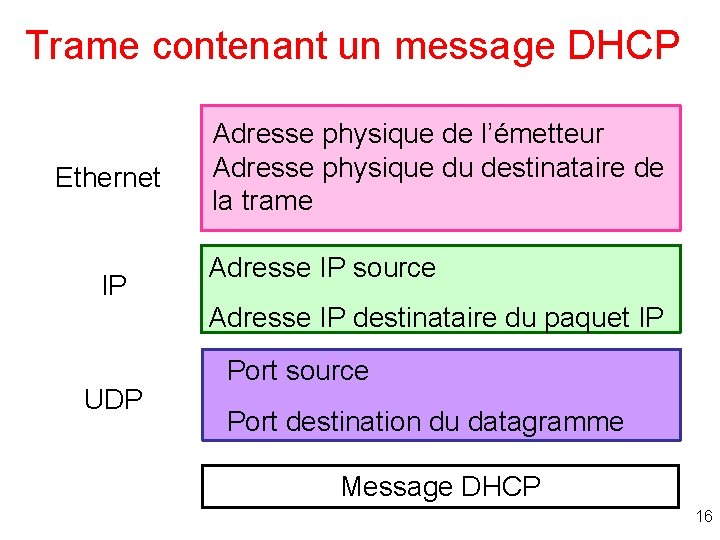 Trame contenant un message DHCP

Ethernet

Adresse physique de l’émetteur
Adresse physique du destinataire de la trame

IP

Adresse IP source

Adresse IP destinataire du paquet IP

UDP

Port source

Port destination du datagramme

Message DHCP

16